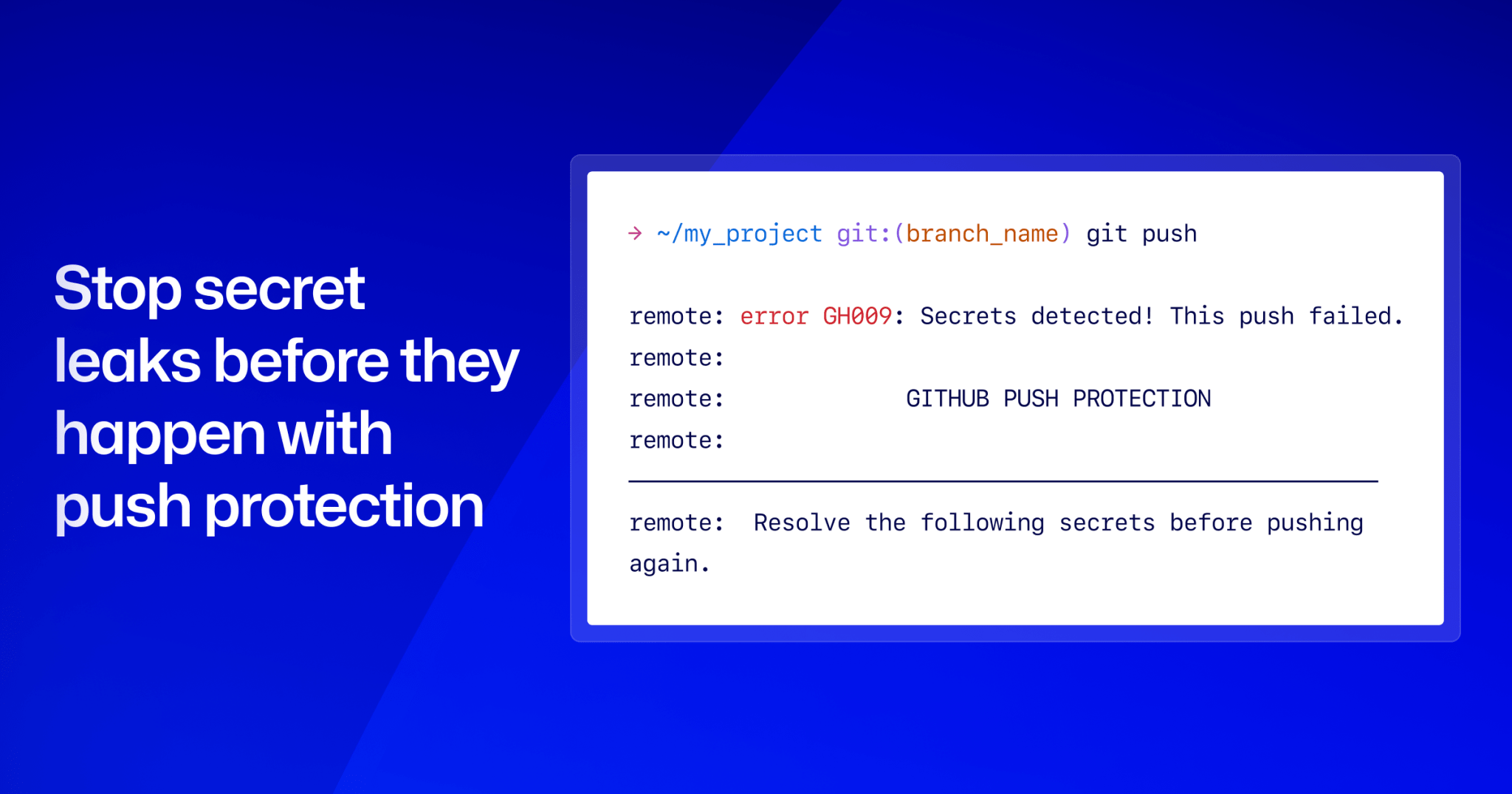 Stop secret leaks before they happen with push protection

→ ~/my_project git:(branch_name) git push

remote: error GH009: Secrets detected! This push failed.
remote:
remote: GITHUB PUSH PROTECTION
remote:

remote: Resolve the following secrets before pushing again.